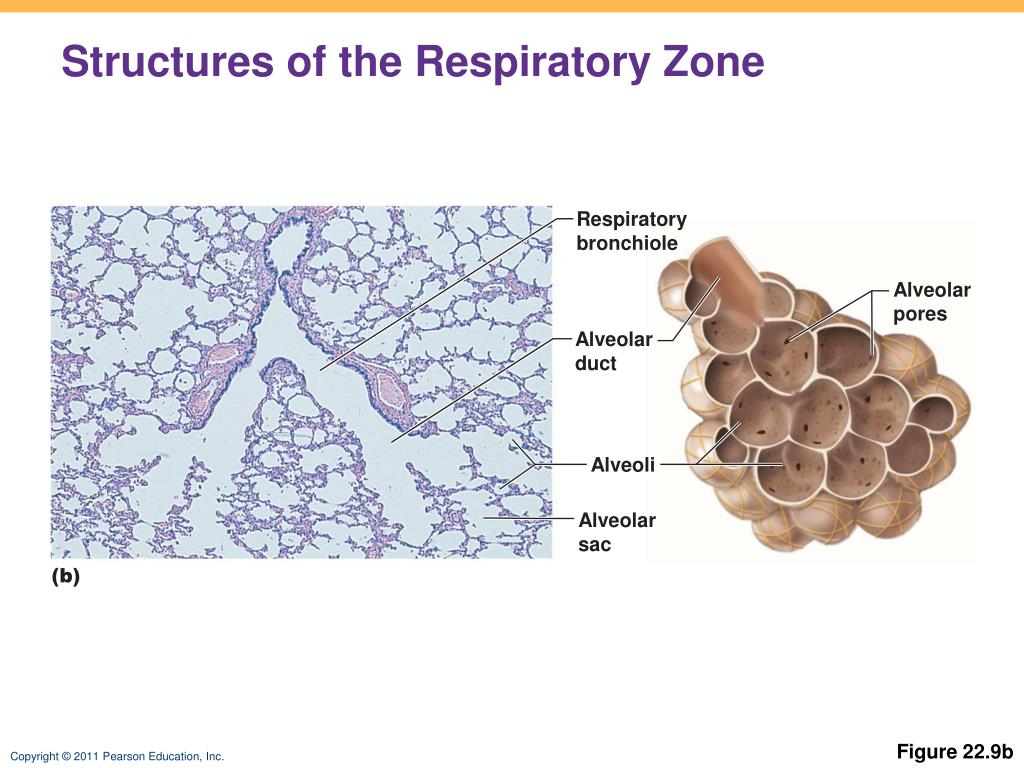 Structures of the Respiratory Zone

Respiratory bronchiole

Alveolar pores

Alveolar duct

Alveoli

Alveolar sac

(b)

Copyright © 2011 Pearson Education, Inc.

Figure 22.9b